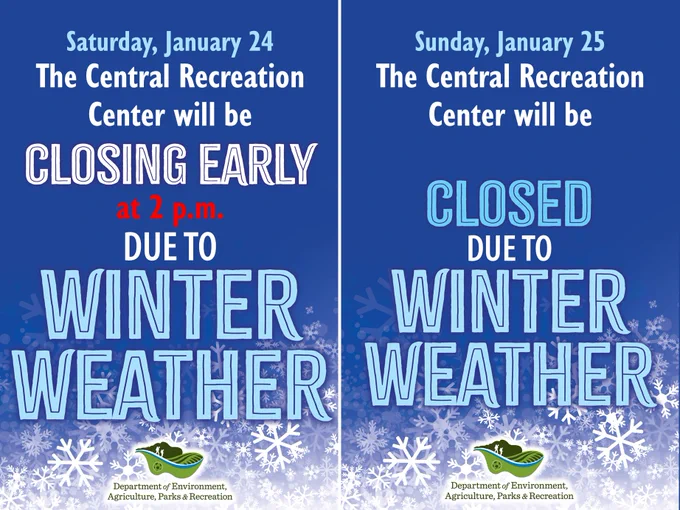 Saturday, January 24
The Central Recreation Center will be

CLOSING EARLY
at 2 p.m.
DUE TO
WINTER
WEATHER

Department of Environment, Agriculture, Parks & Recreation

Sunday, January 25
The Central Recreation Center will be

CLOSED
DUE TO
WINTER
WEATHER

Department of Environment, Agriculture, Parks & Recreation